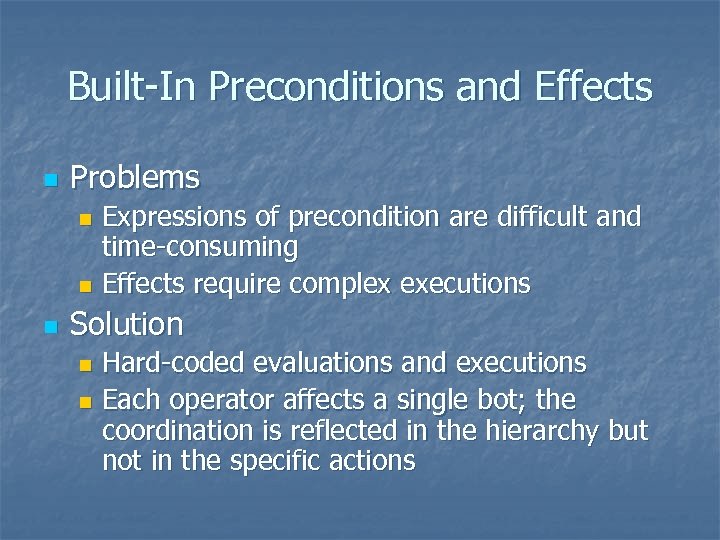 Built-In Preconditions and Effects

- Problems
  - Expressions of precondition are difficult and time-consuming
  - Effects require complex executions
- Solution
  - Hard-coded evaluations and executions
  - Each operator affects a single bot; the coordination is reflected in the hierarchy but not in the specific actions